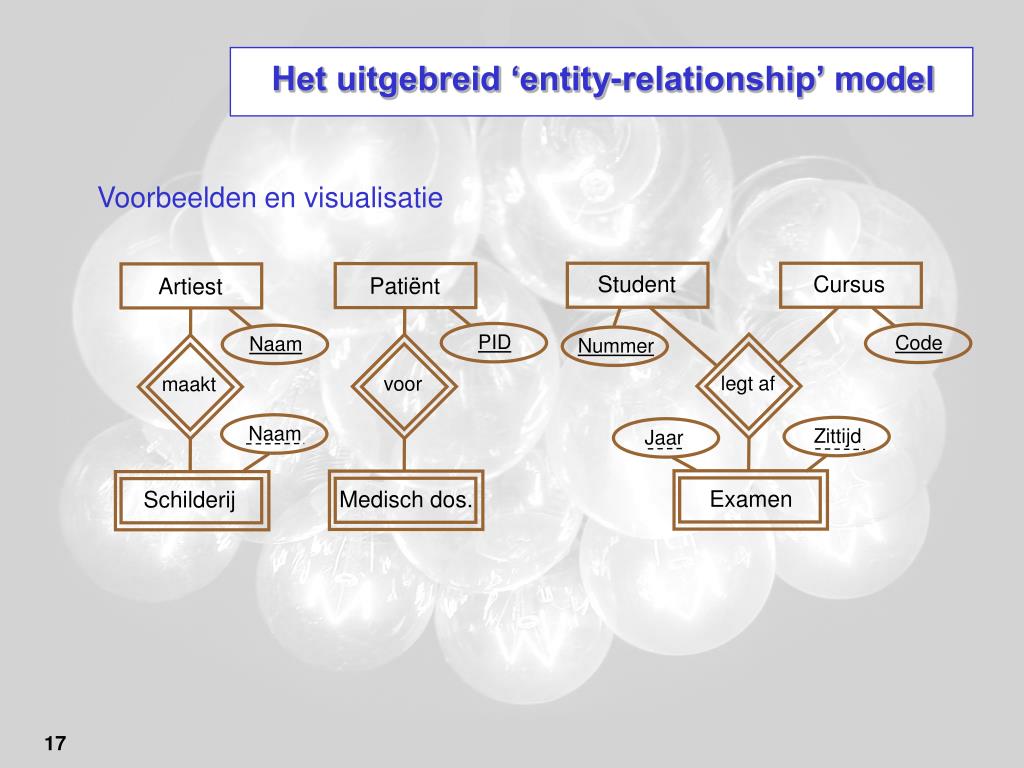 Het uitgebreid ‘entity-relationship’ model

Voorbeelden en visualisatie

Artiest

Naam

maakt

Naam

Schilderij

Patiënt

PID

voor

Medisch dos.

Student

Cursus

Nummer

Code

legt af

Jaar

Zittijd

Examen

17